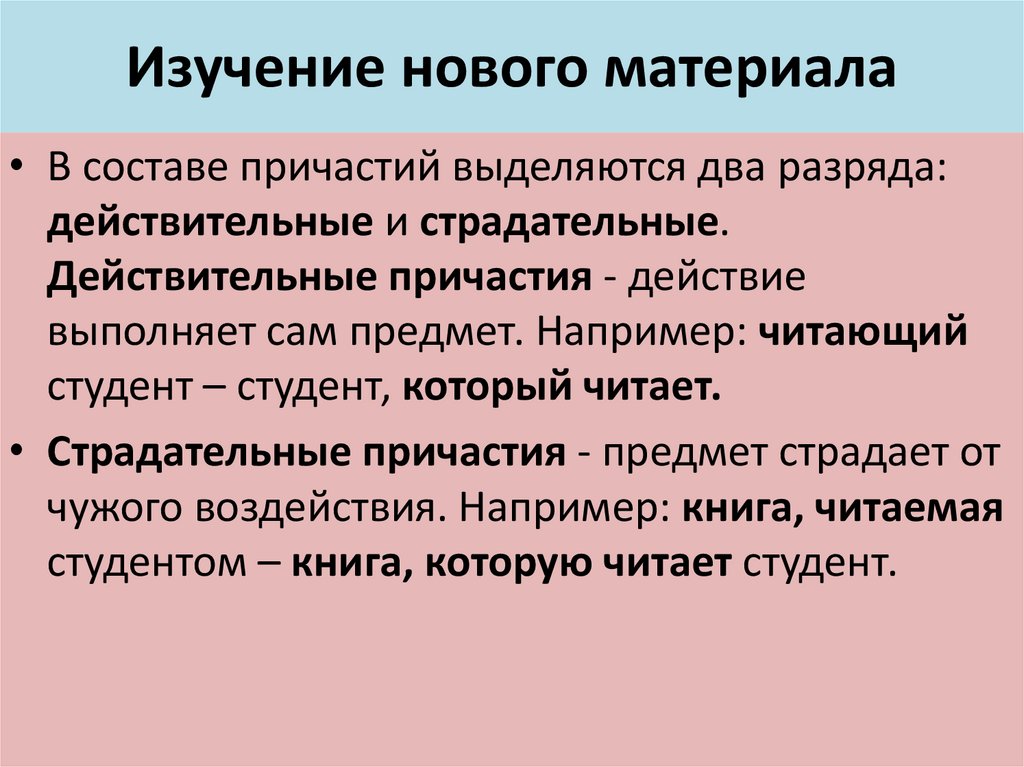 Изучение нового материала

• В составе причастий выделяются два разряда: действительные и страдательные. Действительные причастия - действие выполняет сам предмет. Например: читающий студент – студент, который читает.

• Страдательные причастия - предмет страдает от чужого воздействия. Например: книга, читаемая студентом – книга, которую читает студент.